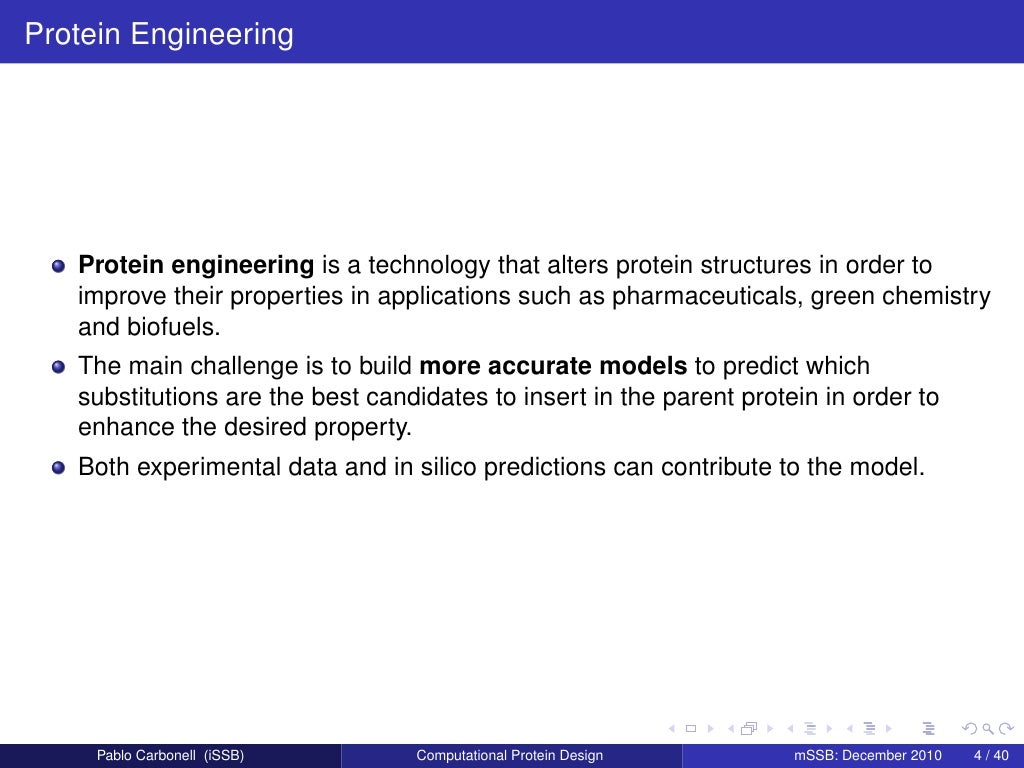 Protein Engineering

Protein engineering is a technology that alters protein structures in order to improve their properties in applications such as pharmaceuticals, green chemistry and biofuels.

The main challenge is to build more accurate models to predict which substitutions are the best candidates to insert in the parent protein in order to enhance the desired property.

Both experimental data and in silico predictions can contribute to the model.

Pablo Carbonell (iSSB) Computational Protein Design mSSB: December 2010 4 / 40